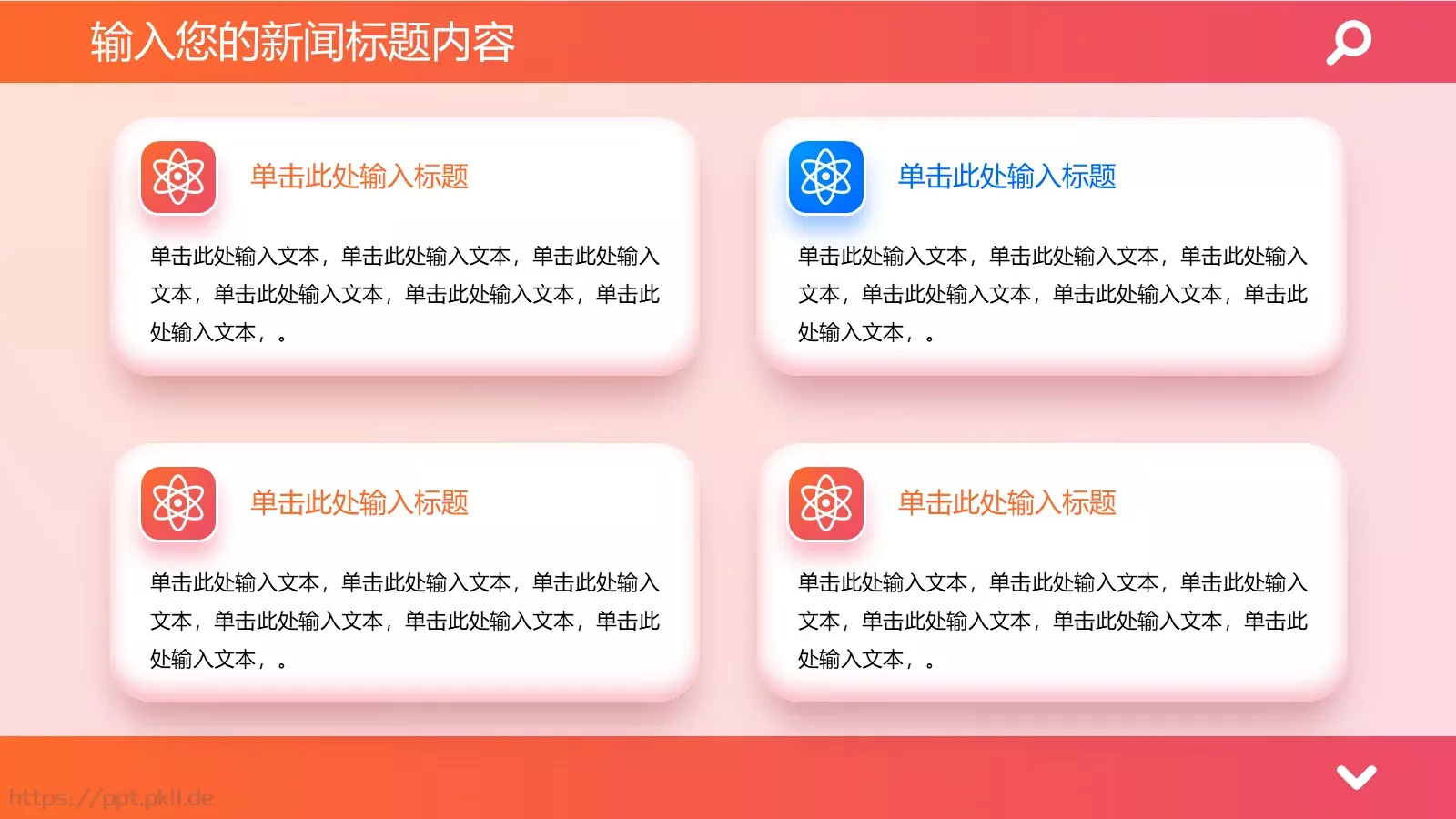 输入您的新闻标题内容

单击此处输入标题

单击此处输入文本，单击此处输入文本，单击此处输入文本，单击此处输入文本，单击此处输入文本，单击此处输入文本，。

单击此处输入标题

单击此处输入文本，单击此处输入文本，单击此处输入文本，单击此处输入文本，单击此处输入文本，单击此处输入文本，。

单击此处输入标题

单击此处输入文本，单击此处输入文本，单击此处输入文本，单击此处输入文本，单击此处输入文本，单击此处输入文本，。

单击此处输入标题

单击此处输入文本，单击此处输入文本，单击此处输入文本，单击此处输入文本，单击此处输入文本，单击此处输入文本，。

https://ppt.pkll.de